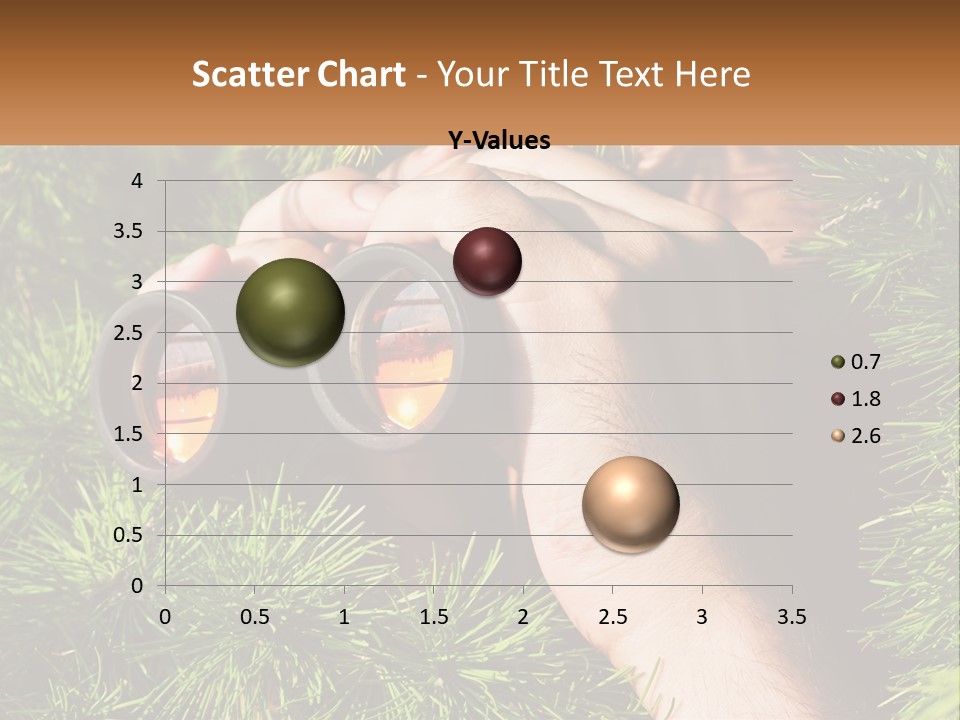 Scatter Chart - Your Title Text Here

Y-Values

4
3.5
3
2.5
2
1.5
1
0.5
0

0 0.5 1 1.5 2 2.5 3 3.5

0.7
1.8
2.6